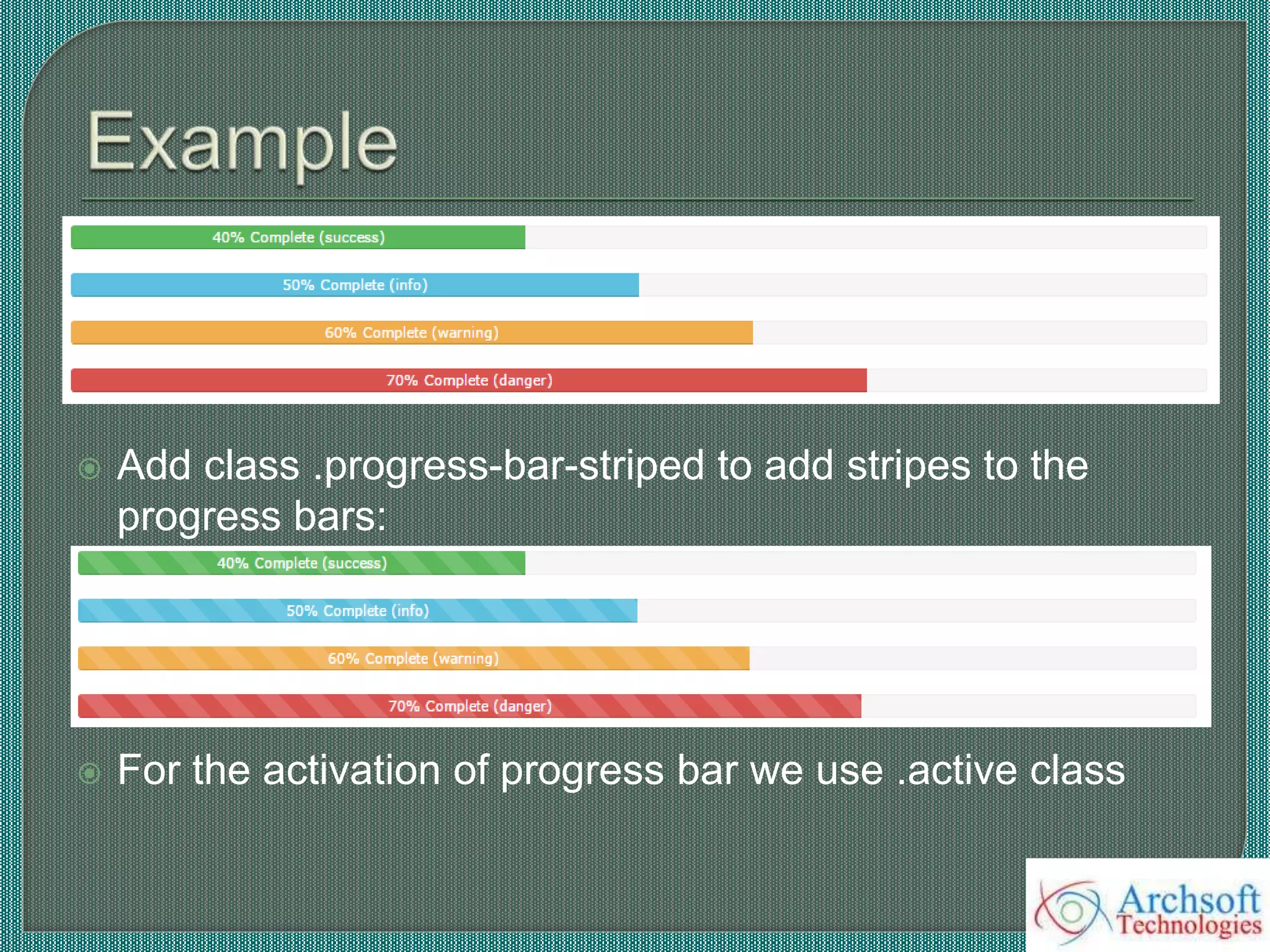 Example

40% Complete (success)

50% Complete (info)

60% Complete (warning)

70% Complete (danger)

Add class .progress-bar-striped to add stripes to the progress bars:

40% Complete (success)

50% Complete (info)

60% Complete (warning)

70% Complete (danger)

For the activation of progress bar we use .active class

Archsoft Technologies